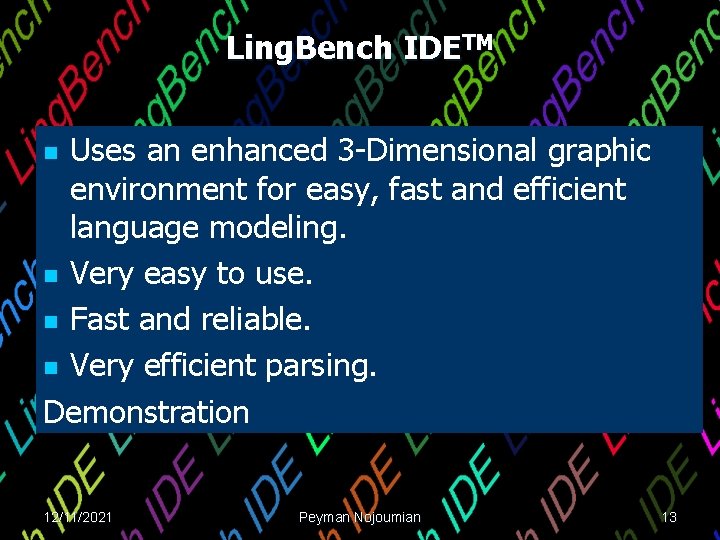 LingBench IDE™

- Uses an enhanced 3-Dimensional graphic environment for easy, fast and efficient language modeling.
- Very easy to use.
- Fast and reliable.
- Very efficient parsing.

Demonstration

12/11/2021 Peyman Nojoumian 13